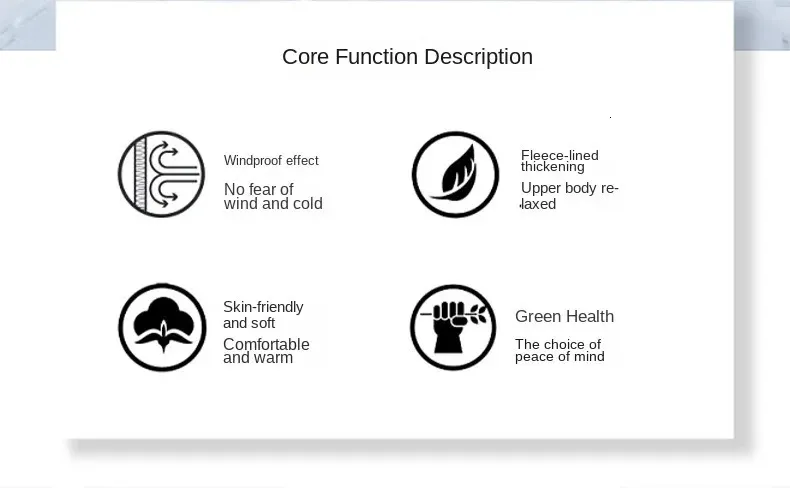 Core Function Description

Windproof effect

No fear of wind and cold

Fleece-lined thickening

Upper body relaxed

Skin-friendly and soft

Comfortable and warm

Green Health

The choice of peace of mind